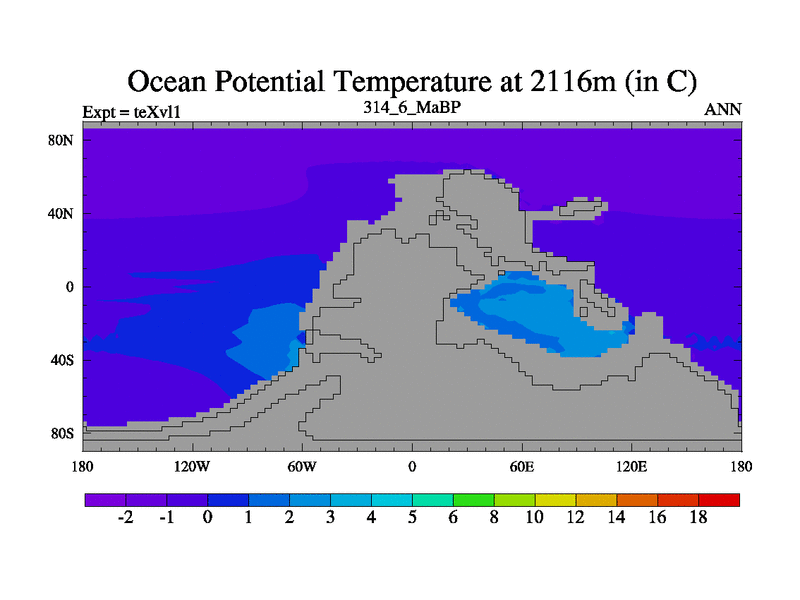 Ocean Potential Temperature at 2116m (in C)

Expt = teXvl1

314_6_MaBP

ANN

80N
40N
0
40S
80S

180 120W 60W 0 60E 120E 180

-2 -1 0 1 2 3 4 5 6 8 10 12 14 16 18